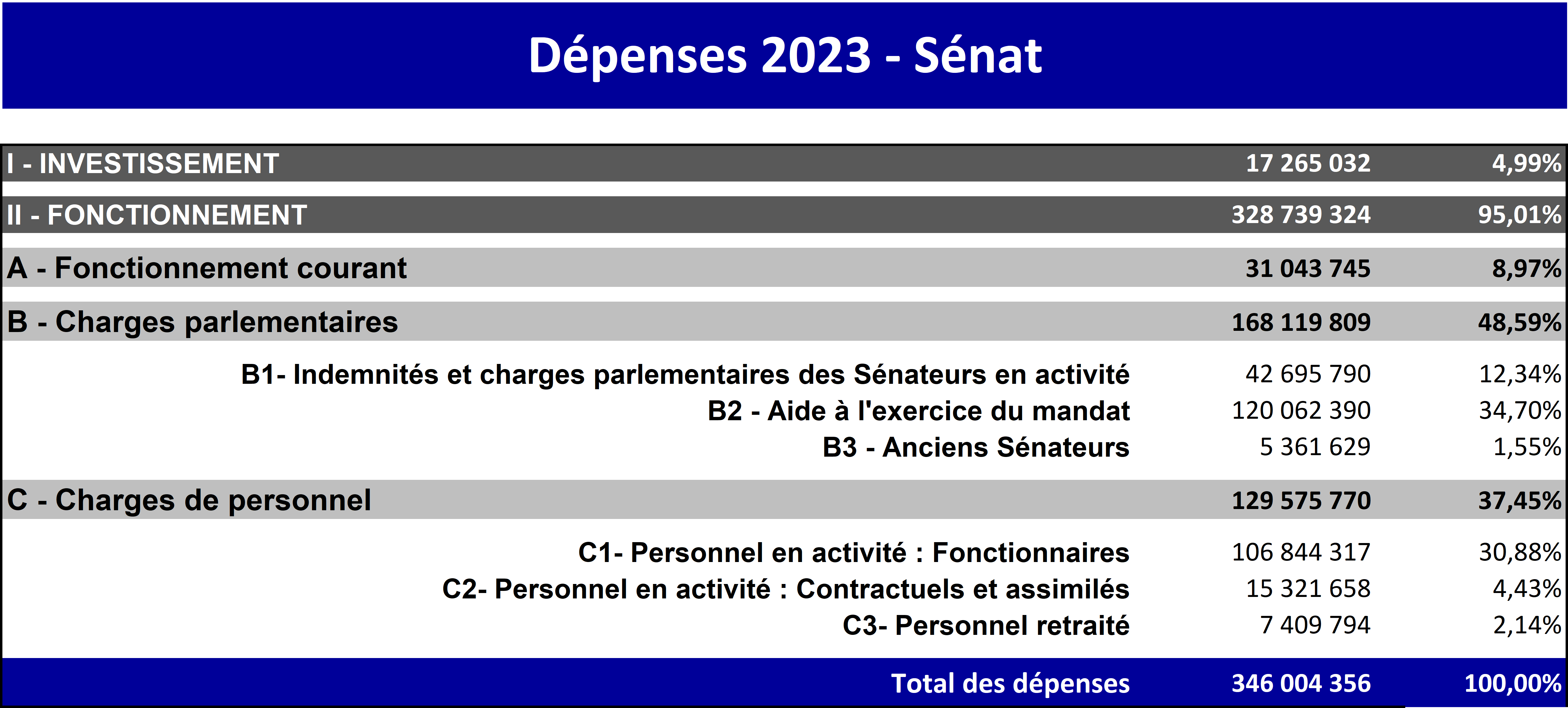 Dépenses 2023 - Sénat

| | | |
|---|---|---|
| I - INVESTISSEMENT | 17 265 032 | 4,99% |
| II - FONCTIONNEMENT | 328 739 324 | 95,01% |
| A - Fonctionnement courant | 31 043 745 | 8,97% |
| B - Charges parlementaires | 168 119 809 | 48,59% |
| B1- Indemnités et charges parlementaires des Sénateurs en activité | 42 695 790 | 12,34% |
| B2 - Aide à l'exercice du mandat | 120 062 390 | 34,70% |
| B3 - Anciens Sénateurs | 5 361 629 | 1,55% |
| C - Charges de personnel | 129 575 770 | 37,45% |
| C1- Personnel en activité : Fonctionnaires | 106 844 317 | 30,88% |
| C2- Personnel en activité : Contractuels et assimilés | 15 321 658 | 4,43% |
| C3- Personnel retraité | 7 409 794 | 2,14% |
| Total des dépenses | 346 004 356 | 100,00% |